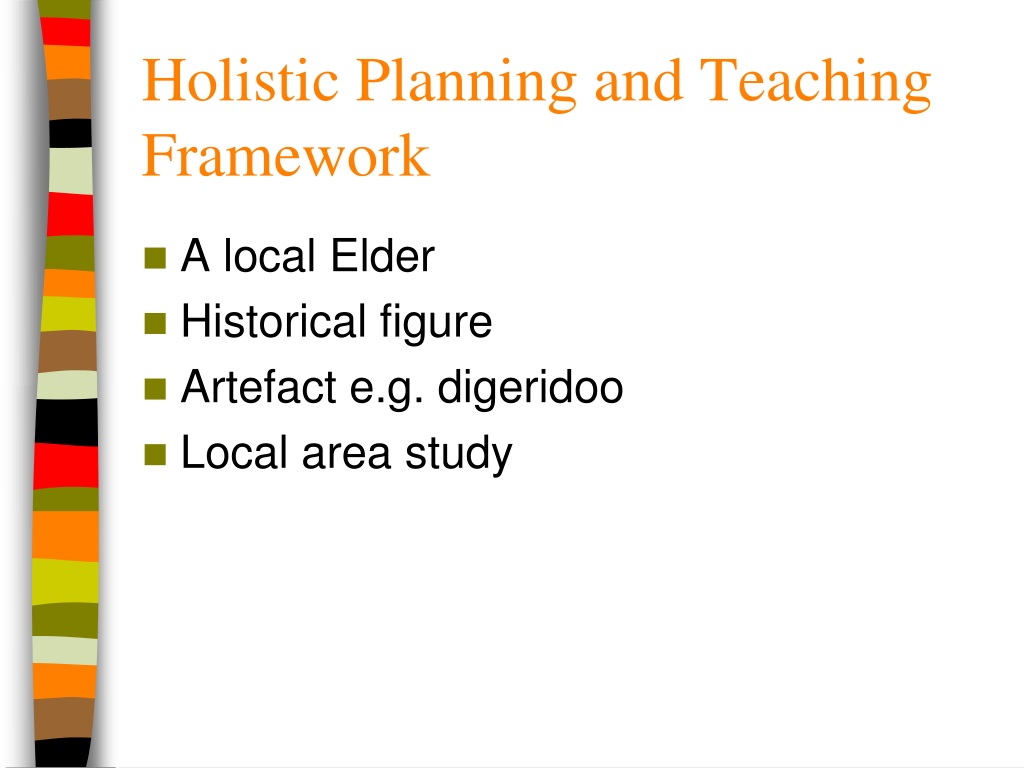 Holistic Planning and Teaching Framework

- A local Elder
- Historical figure
- Artefact e.g. digeridoo
- Local area study